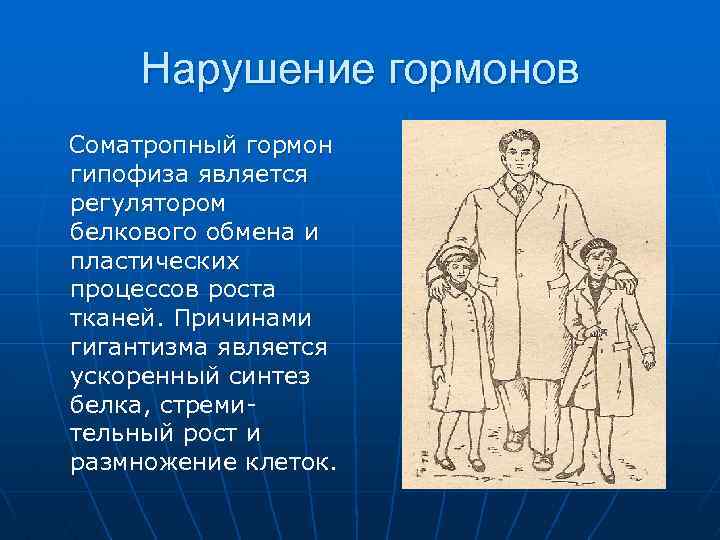 Нарушение гормонов

Соматропный гормон гипофиза является регулятором белкового обмена и пластических процессов роста тканей. Причинами гигантизма является ускоренный синтез белка, стремительный рост и размножение клеток.